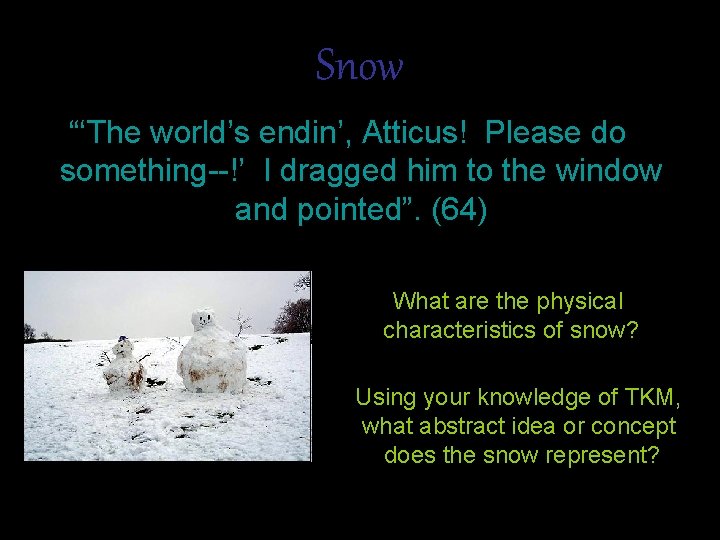 Snow

"'The world's endin', Atticus! Please do something--!' I dragged him to the window and pointed". (64)

What are the physical characteristics of snow?

Using your knowledge of TKM, what abstract idea or concept does the snow represent?